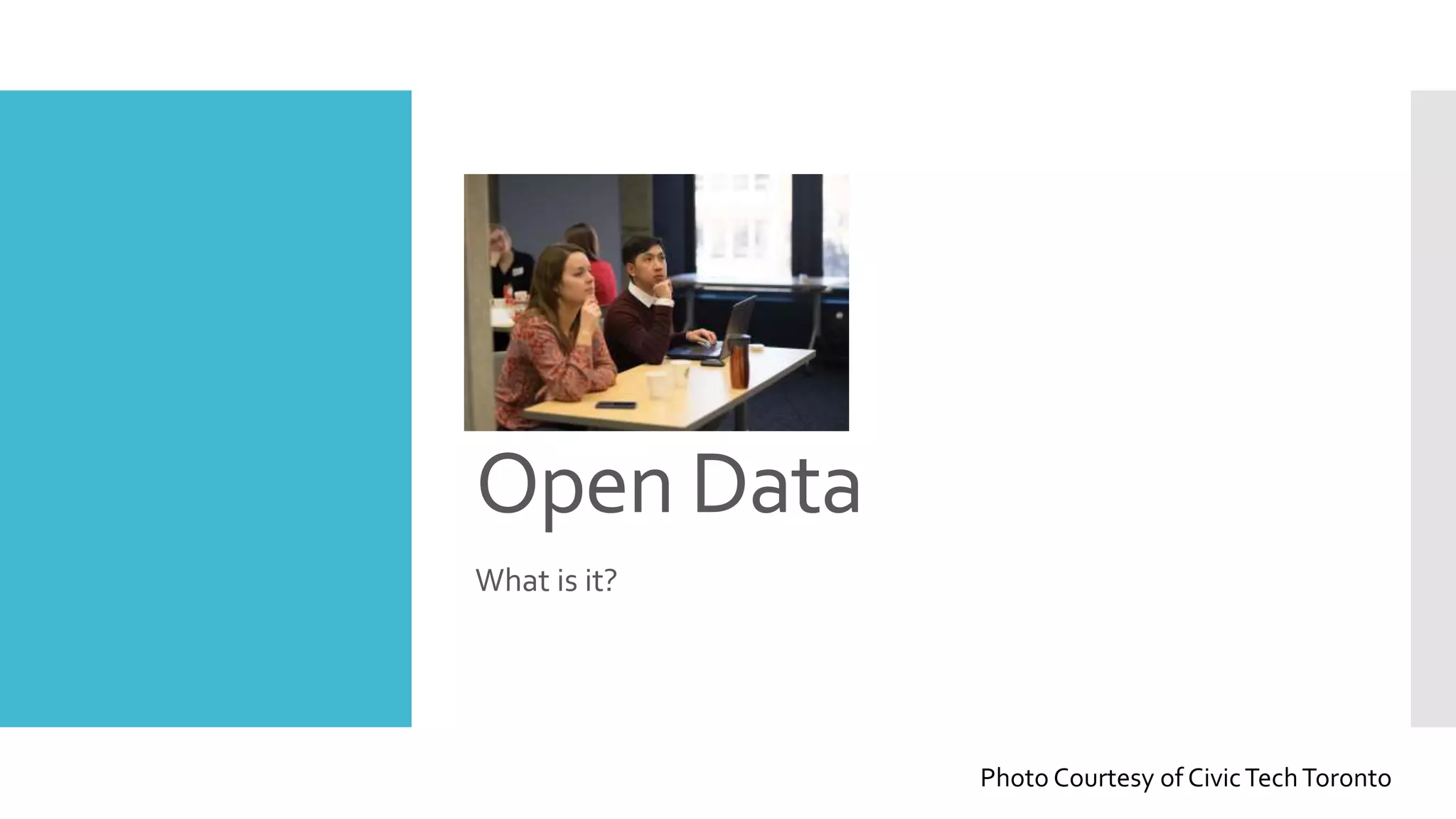 Open Data

What is it?

Photo Courtesy of Civic Tech Toronto